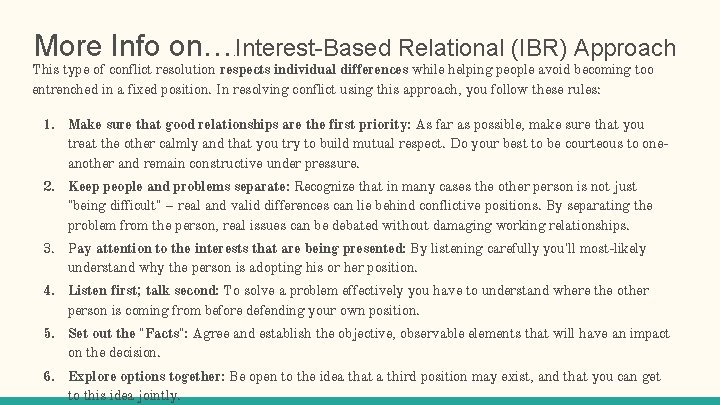 More Info on…Interest-Based Relational (IBR) Approach

This type of conflict resolution respects individual differences while helping people avoid becoming too entrenched in a fixed position. In resolving conflict using this approach, you follow these rules:

1. Make sure that good relationships are the first priority: As far as possible, make sure that you treat the other calmly and that you try to build mutual respect. Do your best to be courteous to one-another and remain constructive under pressure.
2. Keep people and problems separate: Recognize that in many cases the other person is not just "being difficult" – real and valid differences can lie behind conflictive positions. By separating the problem from the person, real issues can be debated without damaging working relationships.
3. Pay attention to the interests that are being presented: By listening carefully you'll most-likely understand why the person is adopting his or her position.
4. Listen first; talk second: To solve a problem effectively you have to understand where the other person is coming from before defending your own position.
5. Set out the "Facts": Agree and establish the objective, observable elements that will have an impact on the decision.
6. Explore options together: Be open to the idea that a third position may exist, and that you can get to this idea jointly.